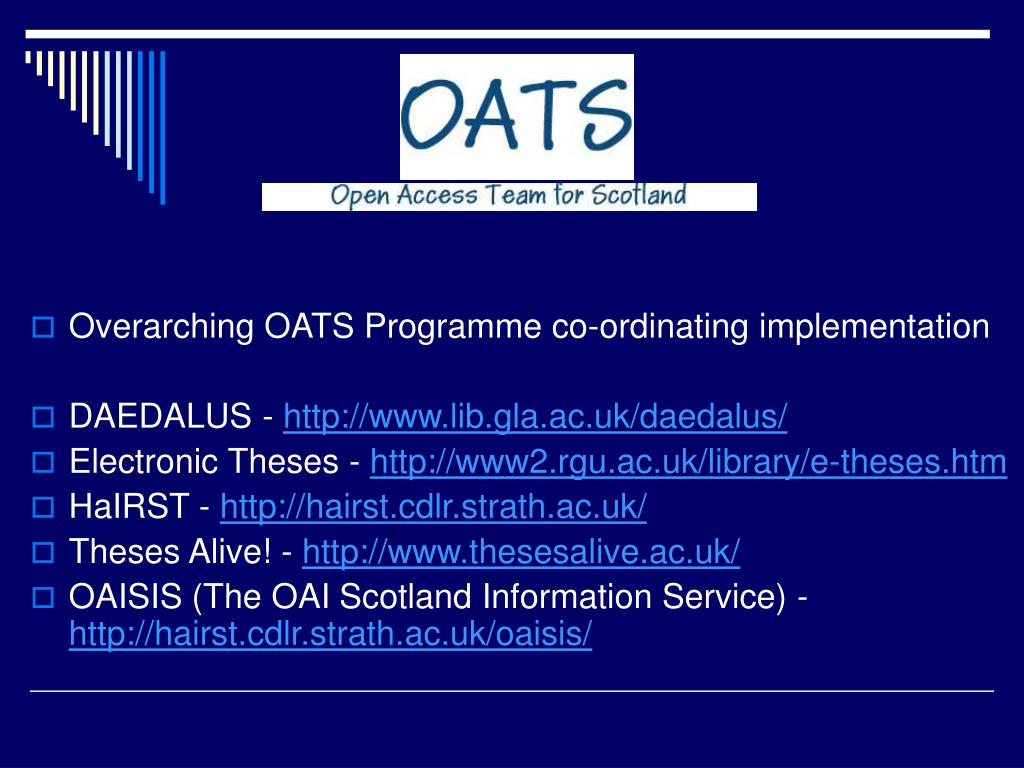 OATS

Open Access Team for Scotland

Overarching OATS Programme co-ordinating implementation

DAEDALUS - http://www.lib.gla.ac.uk/daedalus/
Electronic Theses - http://www2.rgu.ac.uk/library/e-theses.htm
HaIRST - http://hairst.cdlr.strath.ac.uk/
Theses Alive! - http://www.thesesalive.ac.uk/
OAISIS (The OAI Scotland Information Service) - http://hairst.cdlr.strath.ac.uk/oaisis/